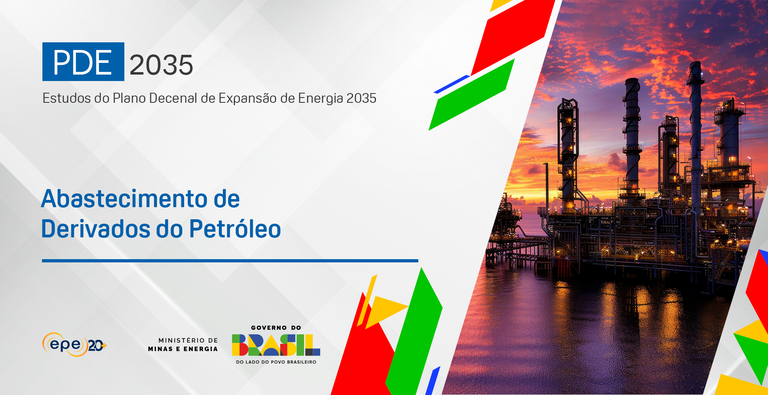 PDE 2035

Estudos do Plano Decenal de Expansão de Energia 2035

Abastecimento de Derivados do Petróleo

epe 20

MINISTÉRIO DE MINAS E ENERGIA

GOVERNO DO BRASIL
DO LADO DO POVO BRASILEIRO